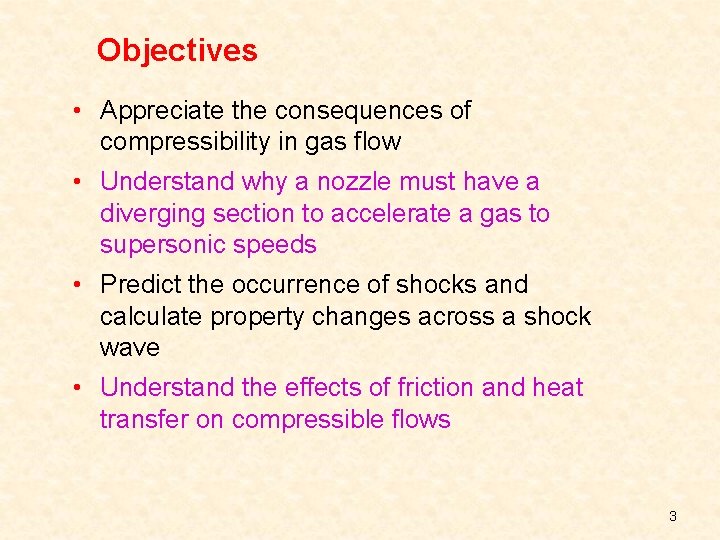 Objectives

• Appreciate the consequences of compressibility in gas flow

• Understand why a nozzle must have a diverging section to accelerate a gas to supersonic speeds

• Predict the occurrence of shocks and calculate property changes across a shock wave

• Understand the effects of friction and heat transfer on compressible flows

3